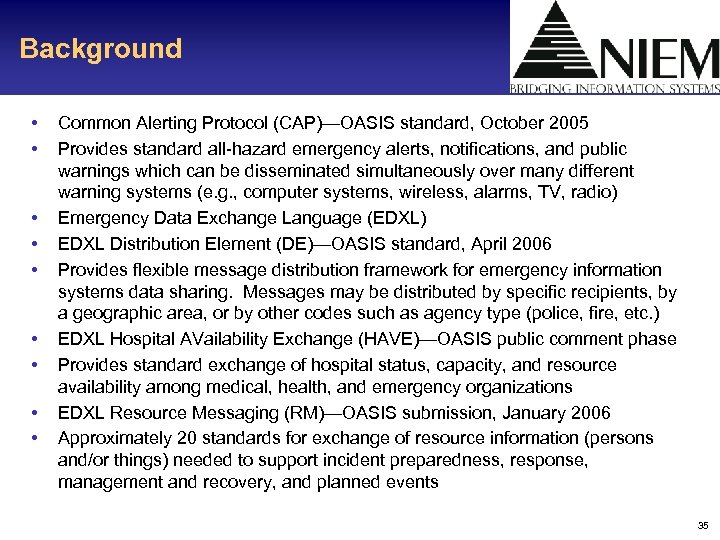 Background

NIEM
BRIDGING INFORMATION SYSTEMS

• Common Alerting Protocol (CAP)—OASIS standard, October 2005
• Provides standard all-hazard emergency alerts, notifications, and public warnings which can be disseminated simultaneously over many different warning systems (e.g., computer systems, wireless, alarms, TV, radio)
• Emergency Data Exchange Language (EDXL)
• EDXL Distribution Element (DE)—OASIS standard, April 2006
• Provides flexible message distribution framework for emergency information systems data sharing. Messages may be distributed by specific recipients, by a geographic area, or by other codes such as agency type (police, fire, etc.)
• EDXL Hospital AVailability Exchange (HAVE)—OASIS public comment phase
• Provides standard exchange of hospital status, capacity, and resource availability among medical, health, and emergency organizations
• EDXL Resource Messaging (RM)—OASIS submission, January 2006
• Approximately 20 standards for exchange of resource information (persons and/or things) needed to support incident preparedness, response, management and recovery, and planned events

35